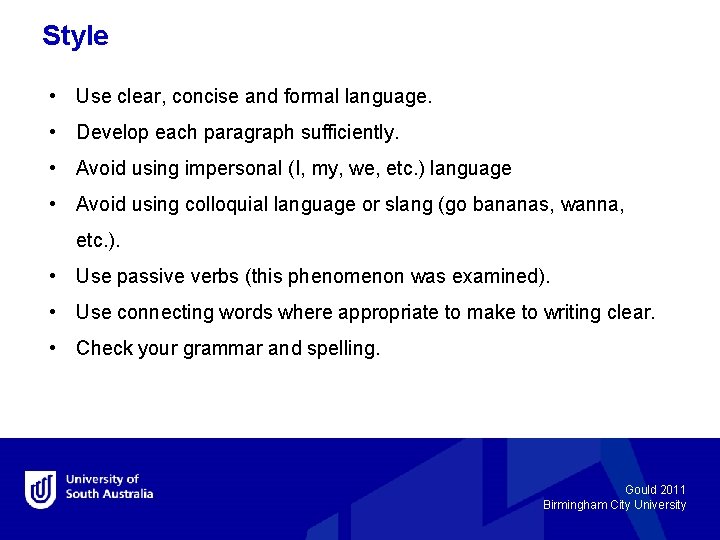 Style

• Use clear, concise and formal language.
• Develop each paragraph sufficiently.
• Avoid using impersonal (I, my, we, etc.) language
• Avoid using colloquial language or slang (go bananas, wanna, etc.).
• Use passive verbs (this phenomenon was examined).
• Use connecting words where appropriate to make to writing clear.
• Check your grammar and spelling.

University of South Australia

Gould 2011
Birmingham City University